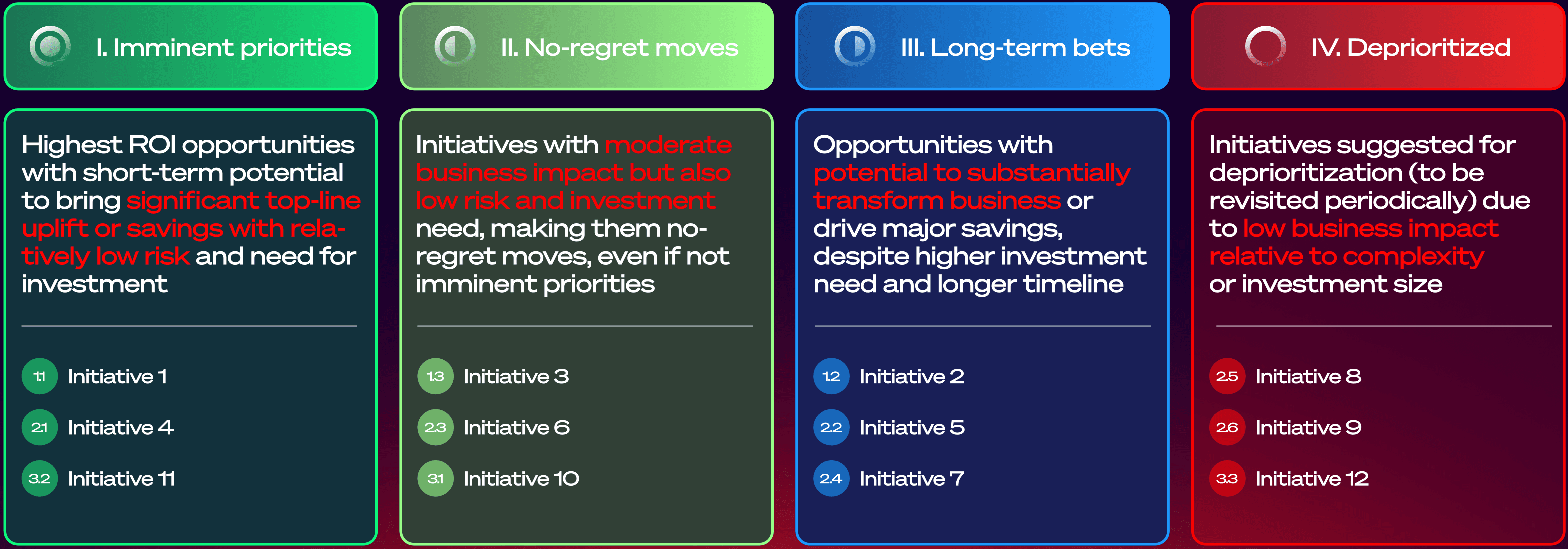 I. Imminent priorities

Highest ROI opportunities with short-term potential to bring significant top-line uplift or savings with relatively low risk and need for investment

1.1 Initiative 1

2.1 Initiative 4

3.2 Initiative 11

II. No-regret moves

Initiatives with moderate business impact but also low risk and investment need, making them no-regret moves, even if not imminent priorities

1.3 Initiative 3

2.3 Initiative 6

3.1 Initiative 10

III. Long-term bets

Opportunities with potential to substantially transform business or drive major savings, despite higher investment need and longer timeline

1.2 Initiative 2

2.2 Initiative 5

2.4 Initiative 7

IV. Deprioritized

Initiatives suggested for deprioritization (to be revisited periodically) due to low business impact relative to complexity or investment size

2.5 Initiative 8

2.6 Initiative 9

3.3 Initiative 12